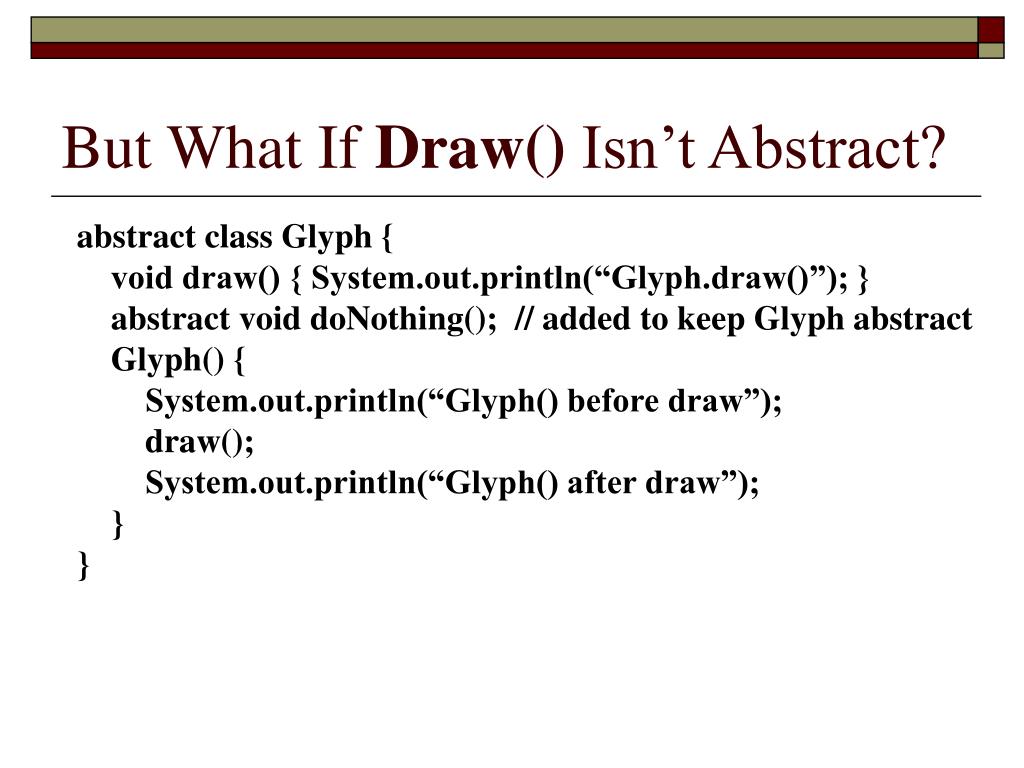 But What If Draw() Isn’t Abstract?

abstract class Glyph {
void draw() { System.out.println(“Glyph.draw()”); }
abstract void doNothing(); // added to keep Glyph abstract
Glyph() {
System.out.println(“Glyph() before draw”);
draw();
System.out.println(“Glyph() after draw”);
}
}